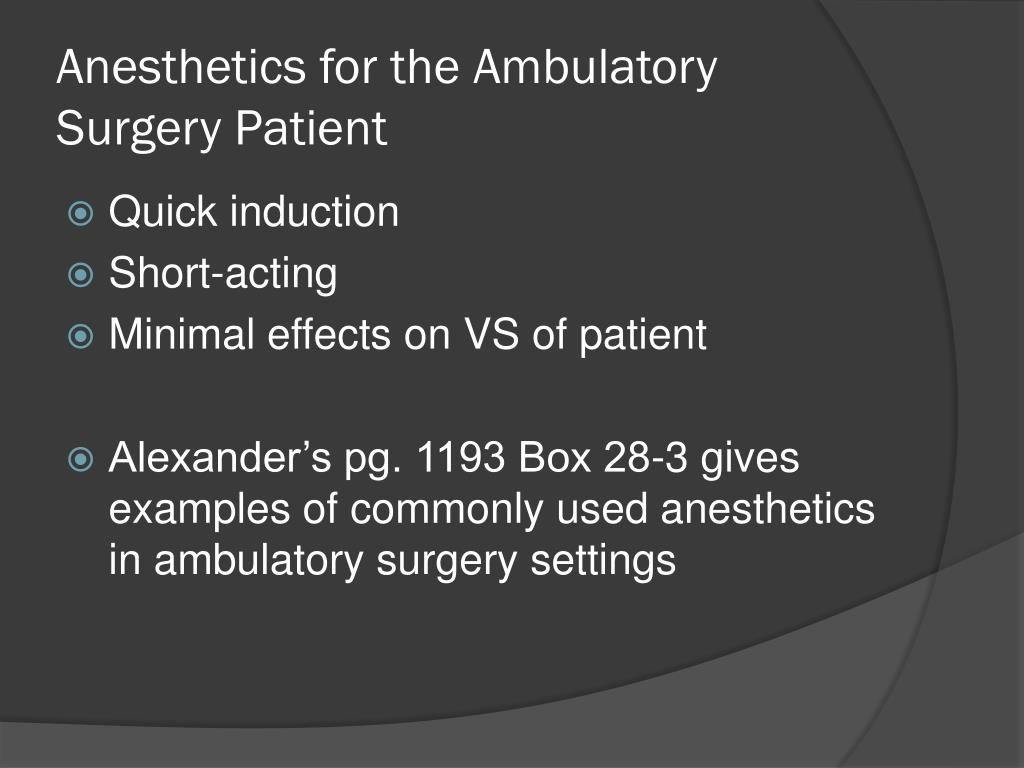 Anesthetics for the Ambulatory Surgery Patient

Quick induction
Short-acting
Minimal effects on VS of patient

Alexander’s pg. 1193 Box 28-3 gives examples of commonly used anesthetics in ambulatory surgery settings